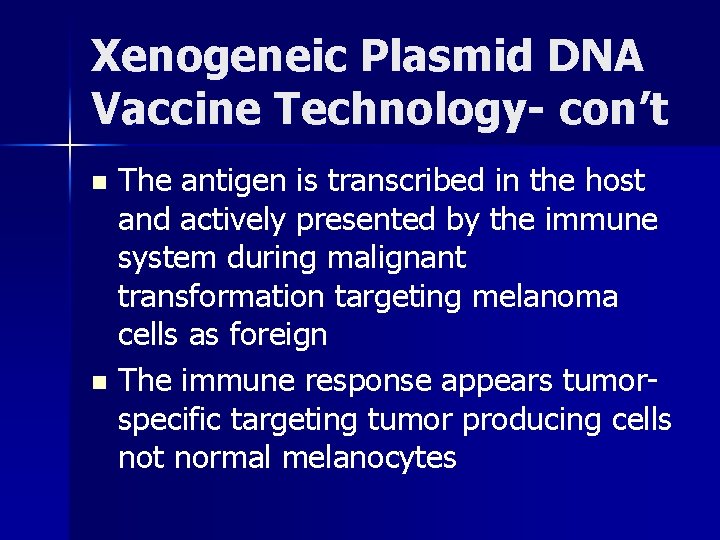 Xenogeneic Plasmid DNA Vaccine Technology- con't

- The antigen is transcribed in the host and actively presented by the immune system during malignant transformation targeting melanoma cells as foreign
- The immune response appears tumor-specific targeting tumor producing cells not normal melanocytes